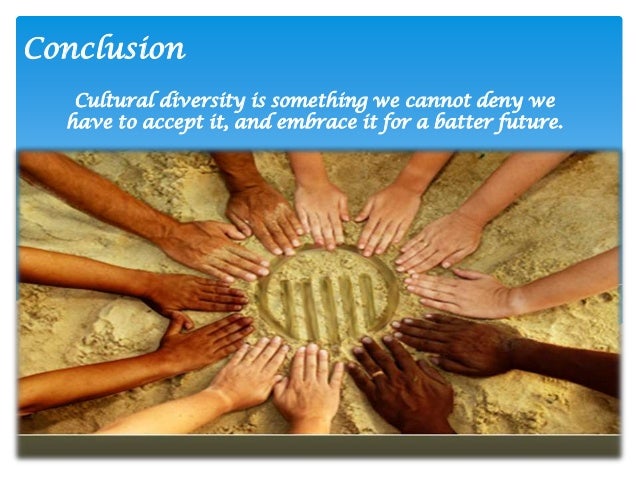 Conclusion

Cultural diversity is something we cannot deny we have to accept it, and embrace it for a batter future.